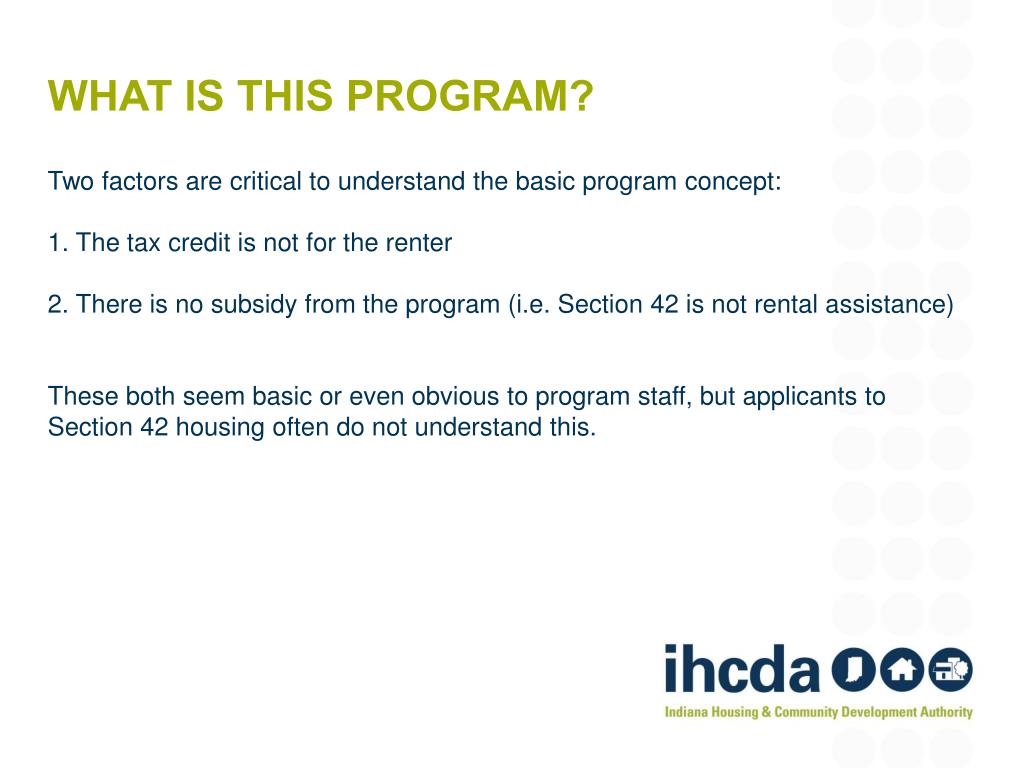 WHAT IS THIS PROGRAM?

Two factors are critical to understand the basic program concept:

1. The tax credit is not for the renter

2. There is no subsidy from the program (i.e. Section 42 is not rental assistance)

These both seem basic or even obvious to program staff, but applicants to Section 42 housing often do not understand this.

ihcda

Indiana Housing & Community Development Authority